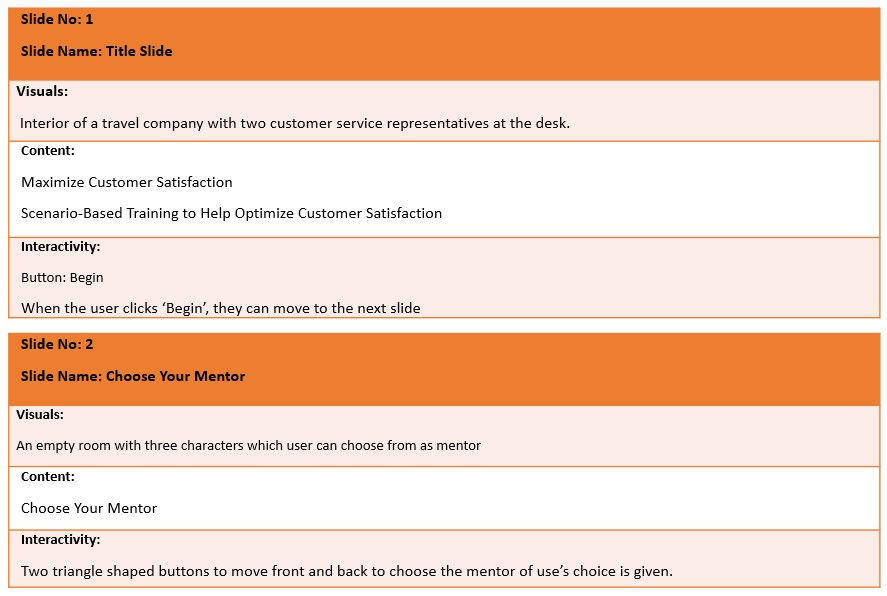 Slide No: 1

Slide Name: Title Slide

Visuals:

Interior of a travel company with two customer service representatives at the desk.

Content:

Maximize Customer Satisfaction

Scenario-Based Training to Help Optimize Customer Satisfaction

Interactivity:

Button: Begin

When the user clicks 'Begin', they can move to the next slide

Slide No: 2

Slide Name: Choose Your Mentor

Visuals:

An empty room with three characters which user can choose from as mentor

Content:

Choose Your Mentor

Interactivity:

Two triangle shaped buttons to move front and back to choose the mentor of use's choice is given.